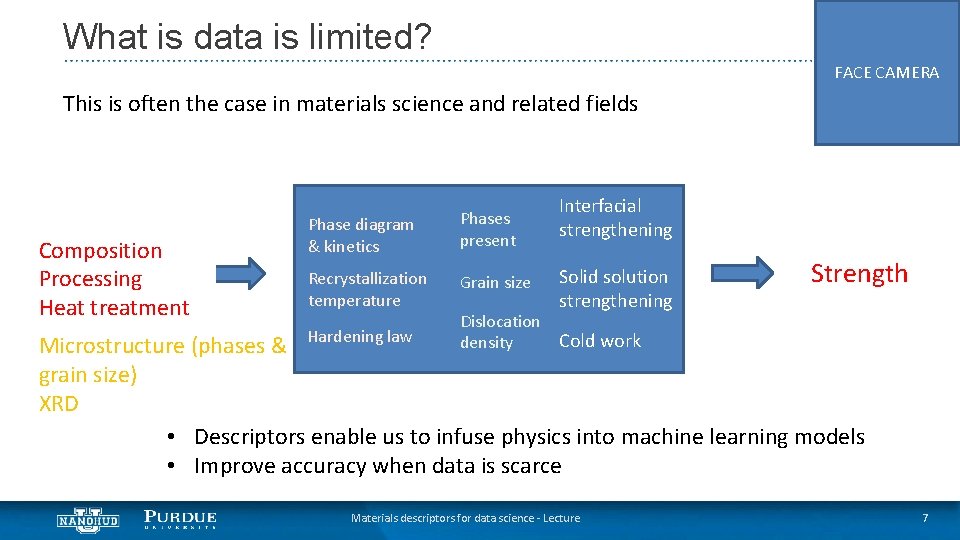 What is data is limited?

FACE CAMERA

This is often the case in materials science and related fields

Composition
Processing
Heat treatment

Microstructure (phases & grain size)
XRD

Phase diagram & kinetics

Recrystallization temperature

Hardening law

Phases present

Grain size

Dislocation density

Interfacial strengthening

Solid solution strengthening

Cold work

Strength

• Descriptors enable us to infuse physics into machine learning models
• Improve accuracy when data is scarce

NANOHUB

PURDUE UNIVERSITY

Materials descriptors for data science - Lecture

7